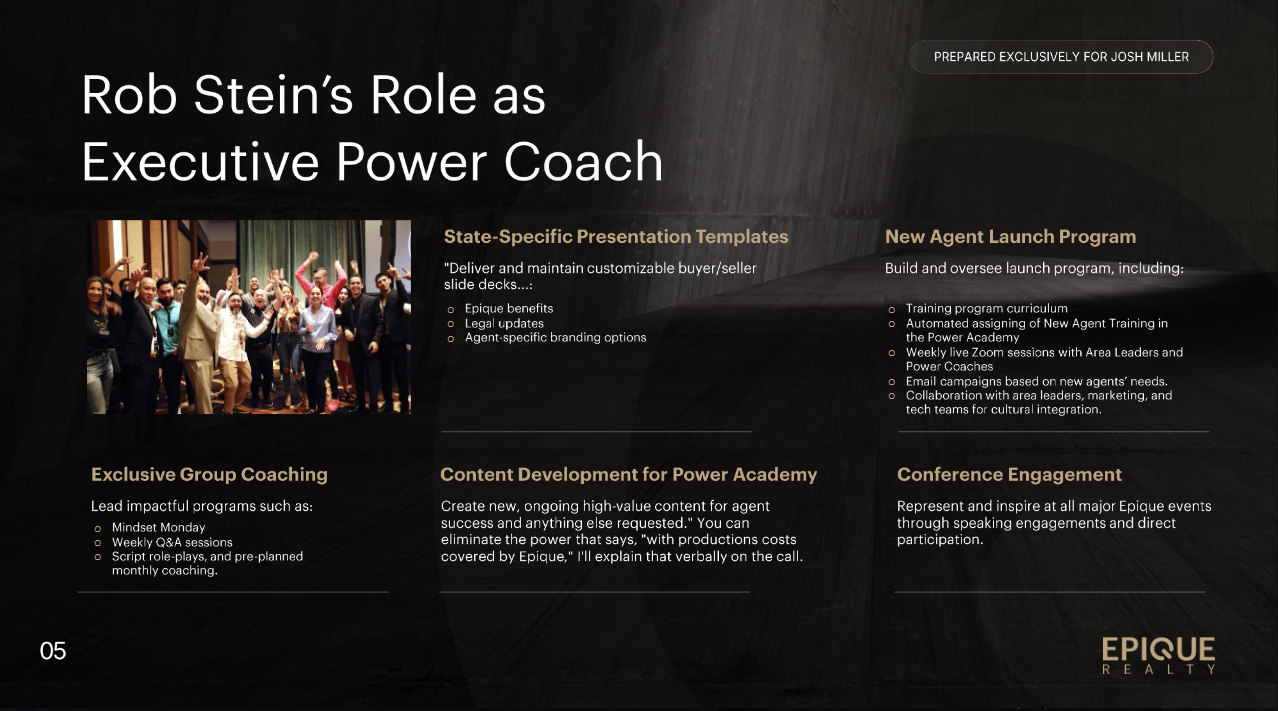 PREPARED EXCLUSIVELY FOR JOSH MILLER

Rob Stein's Role as Executive Power Coach

State-Specific Presentation Templates

"Deliver and maintain customizable buyer/seller slide decks...:

- Epique benefits
- Legal updates
- Agent-specific branding options

New Agent Launch Program

Build and oversee launch program, including:

- Training program curriculum
- Automated assigning of New Agent Training in the Power Academy
- Weekly live Zoom sessions with Area Leaders and Power Coaches
- Email campaigns based on new agents' needs.
- Collaboration with area leaders, marketing, and tech teams for cultural integration.

Exclusive Group Coaching

Lead impactful programs such as:

- Mindset Monday
- Weekly Q&A sessions
- Script role-plays, and pre-planned monthly coaching.

Content Development for Power Academy

Create new, ongoing high-value content for agent success and anything else requested." You can eliminate the power that says, "with productions costs covered by Epique," I'll explain that verbally on the call.

Conference Engagement

Represent and inspire at all major Epique events through speaking engagements and direct participation.

05

EPIQUE
REALTY